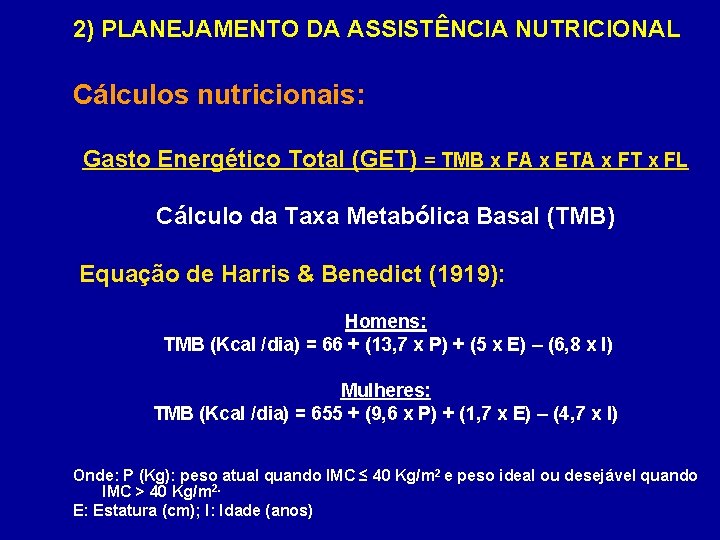 2) PLANEJAMENTO DA ASSISTÊNCIA NUTRICIONAL

Cálculos nutricionais:

Gasto Energético Total (GET) = TMB x FA x ETA x FT x FL

Cálculo da Taxa Metabólica Basal (TMB)

Equação de Harris & Benedict (1919):

Homens:
TMB (Kcal /dia) = 66 + (13,7 x P) + (5 x E) – (6,8 x I)

Mulheres:
TMB (Kcal /dia) = 655 + (9,6 x P) + (1,7 x E) – (4,7 x I)

Onde: P (Kg): peso atual quando IMC ≤ 40 Kg/m$^2$ e peso ideal ou desejável quando IMC > 40 Kg/m$^2$.
E: Estatura (cm); I: Idade (anos)